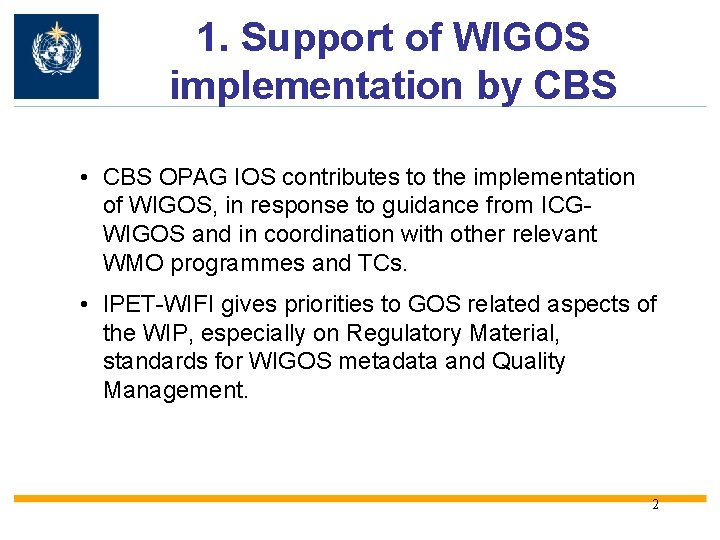 1. Support of WIGOS implementation by CBS

• CBS OPAG IOS contributes to the implementation of WIGOS, in response to guidance from ICG-WIGOS and in coordination with other relevant WMO programmes and TCs.

• IPET-WIFI gives priorities to GOS related aspects of the WIP, especially on Regulatory Material, standards for WIGOS metadata and Quality Management.

2